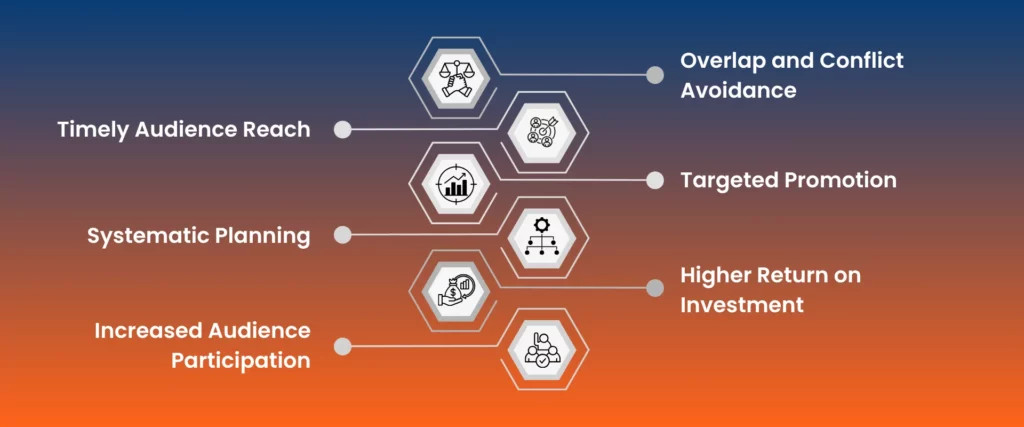 Overlap and Conflict Avoidance

Timely Audience Reach

Targeted Promotion

Systematic Planning

Higher Return on Investment

Increased Audience Participation